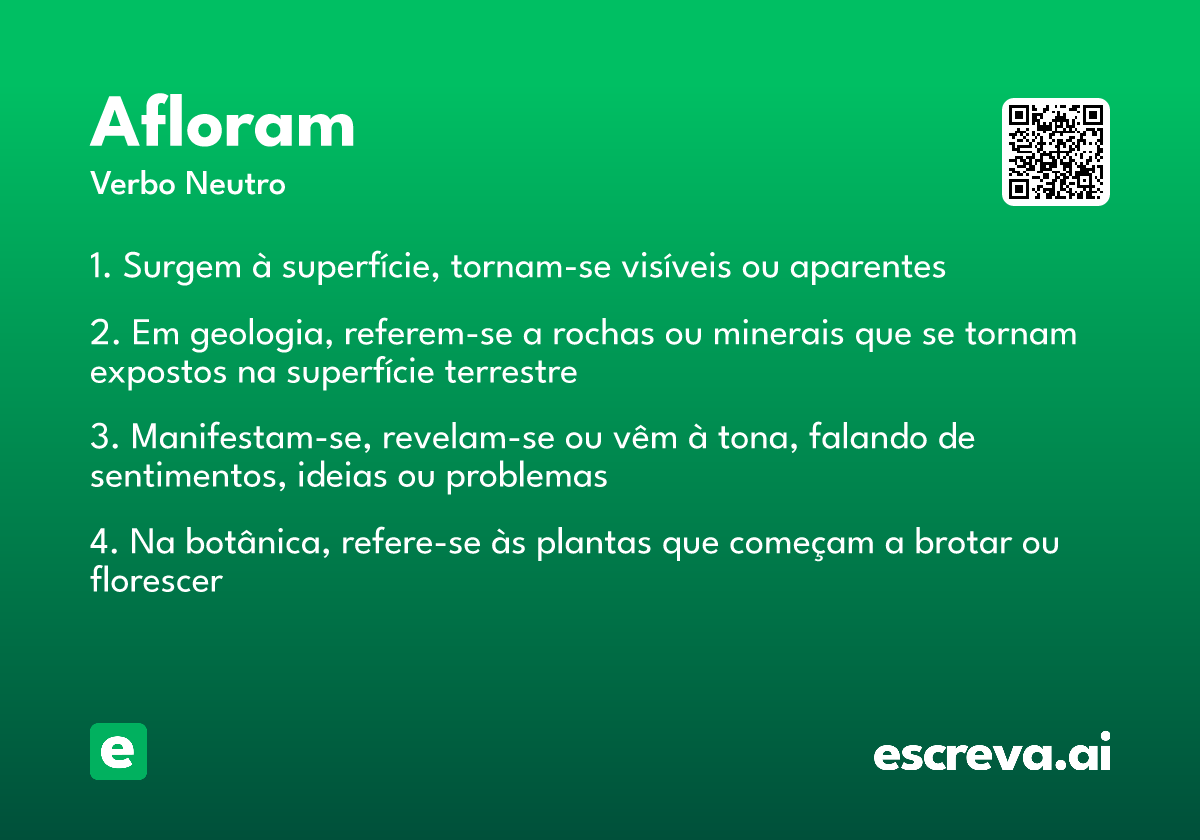 Afloram
Verbo Neutro

1. Surgem à superfície, tornam-se visíveis ou aparentes

2. Em geologia, referem-se a rochas ou minerais que se tornam expostos na superfície terrestre

3. Manifestam-se, revelam-se ou vêm à tona, falando de sentimentos, ideias ou problemas

4. Na botânica, refere-se às plantas que começam a brotar ou florescer

e

escreva.ai